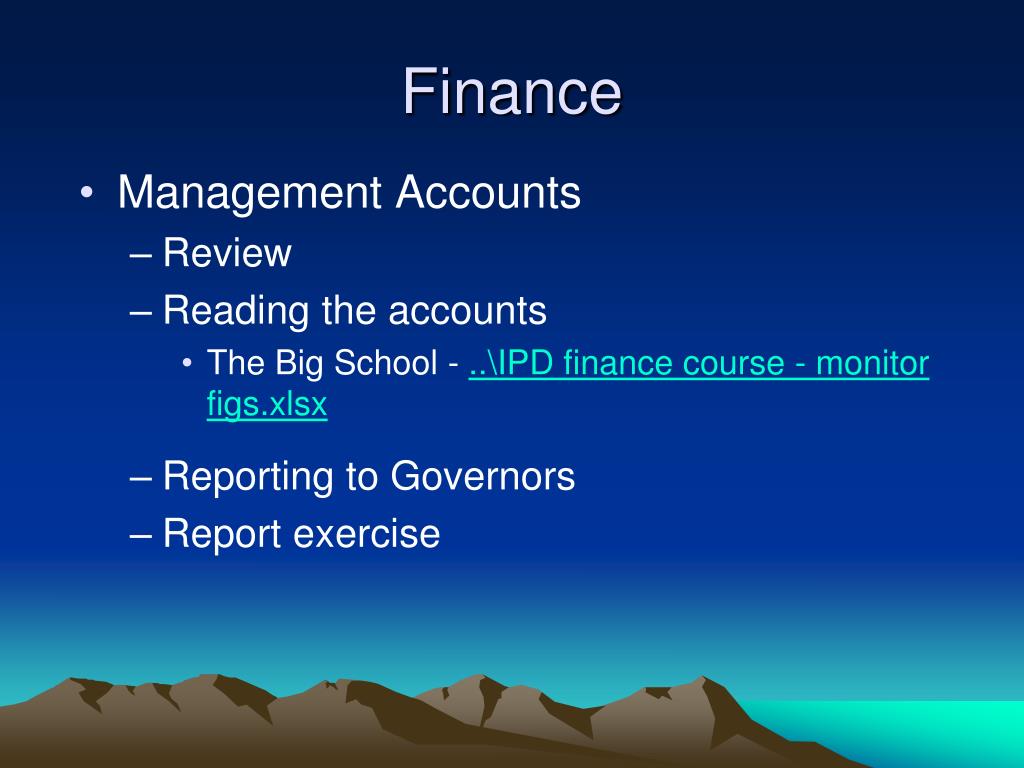 Finance

• Management Accounts
– Review
– Reading the accounts
• The Big School - ..\IPD finance course - monitor figs.xlsx
– Reporting to Governors
– Report exercise